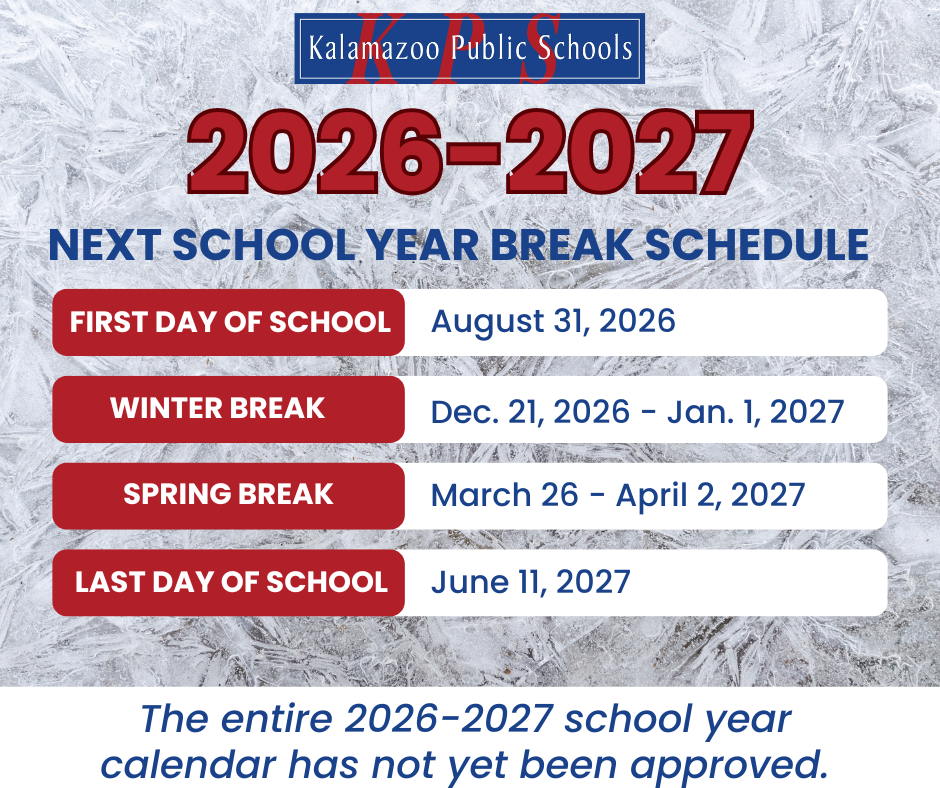 KPS
Kalamazoo Public Schools

2026-2027

NEXT SCHOOL YEAR BREAK SCHEDULE

| FIRST DAY OF SCHOOL | August 31, 2026 |
|---|---|
| WINTER BREAK | Dec. 21, 2026 - Jan. 1, 2027 |
| SPRING BREAK | March 26 - April 2, 2027 |
| LAST DAY OF SCHOOL | June 11, 2027 |

The entire 2026-2027 school year calendar has not yet been approved.